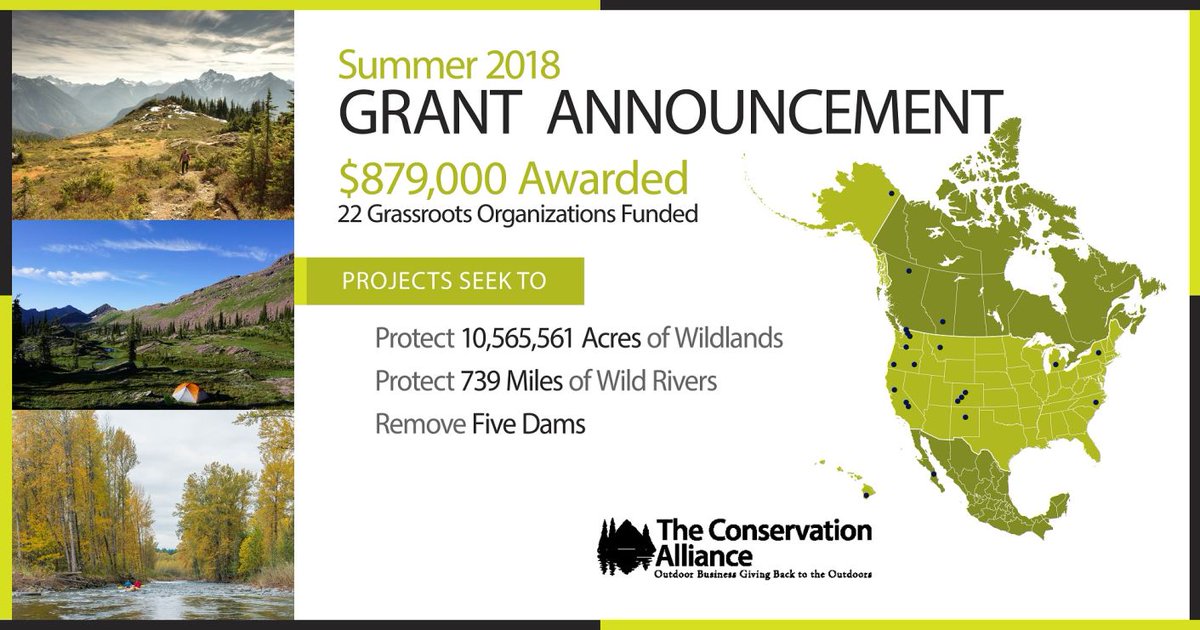 Summer 2018
GRANT ANNOUNCEMENT
$879,000 Awarded
22 Grassroots Organizations Funded

PROJECTS SEEK TO

Protect 10,565,561 Acres of Wildlands
Protect 739 Miles of Wild Rivers
Remove Five Dams

The Conservation Alliance
Outdoor Business Giving Back to the Outdoors